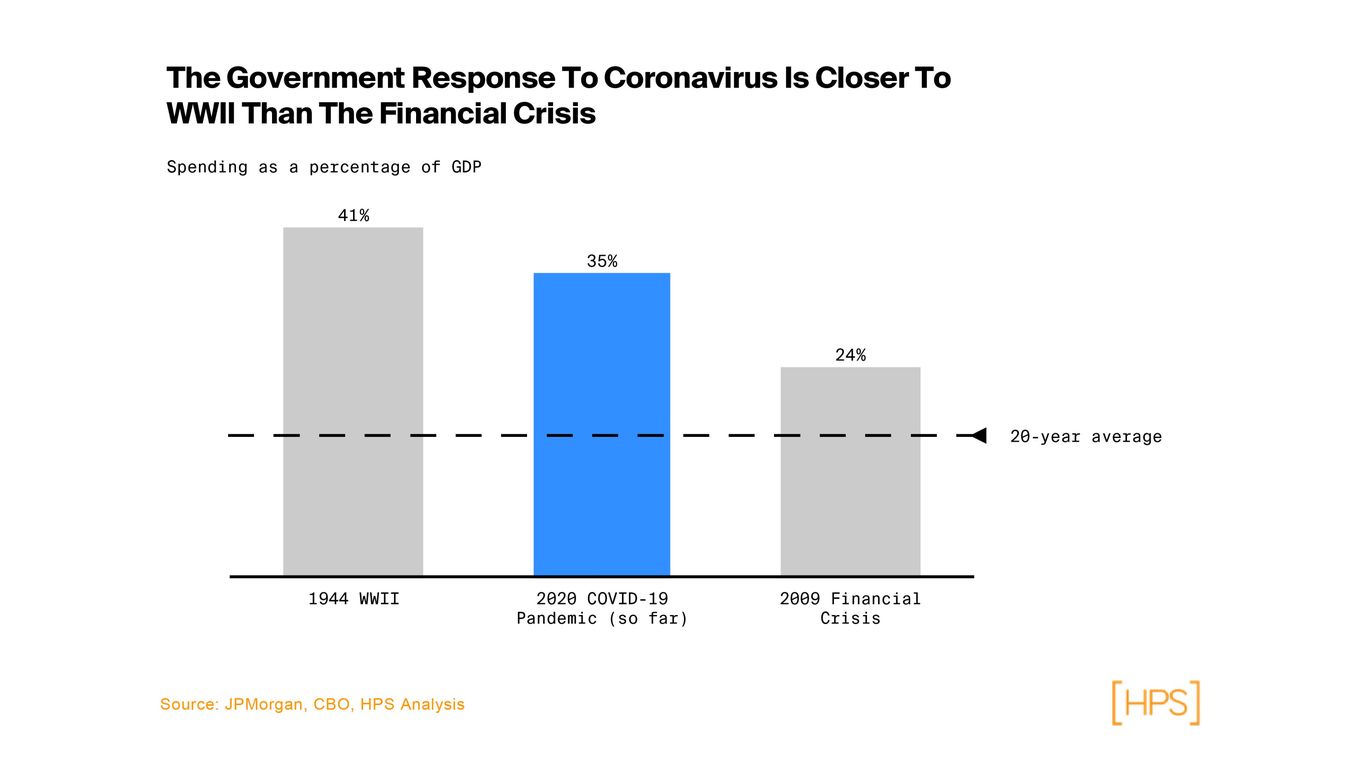 The Government Response To Coronavirus Is Closer To WWII Than The Financial Crisis

Spending as a percentage of GDP

41%

35%

24%

20-year average

1944 WWII

2020 COVID-19 Pandemic (so far)

2009 Financial Crisis

Source: JPMorgan, CBO, HPS Analysis

[HPS]